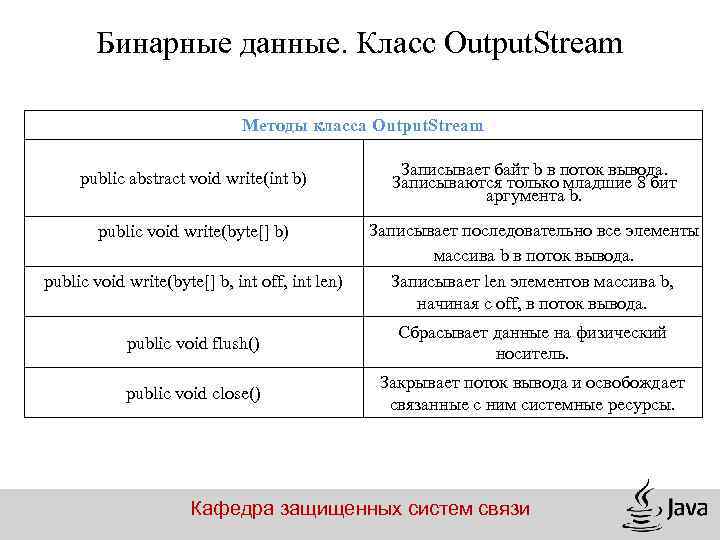 Бинарные данные. Класс OutputStream

| Методы класса OutputStream | |
|---|---|
| public abstract void write(int b) | Записывает байт b в поток вывода. Записываются только младшие 8 бит аргумента b. |
| public void write(byte[] b) | Записывает последовательно все элементы массива b в поток вывода. |
| public void write(byte[] b, int off, int len) | Записывает len элементов массива b, начиная с off, в поток вывода. |
| public void flush() | Сбрасывает данные на физический носитель. |
| public void close() | Закрывает поток вывода и освобождает связанные с ним системные ресурсы. |

Кафедра защищенных систем связи

Java